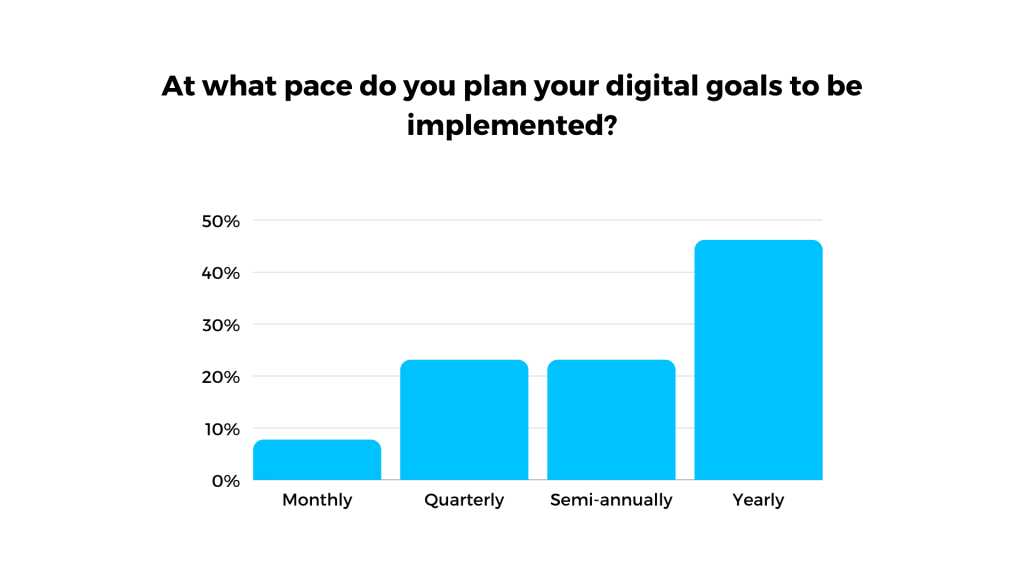 At what pace do you plan your digital goals to be implemented?

50%
40%
30%
20%
10%
0%

Monthly
Quarterly
Semi-annually
Yearly